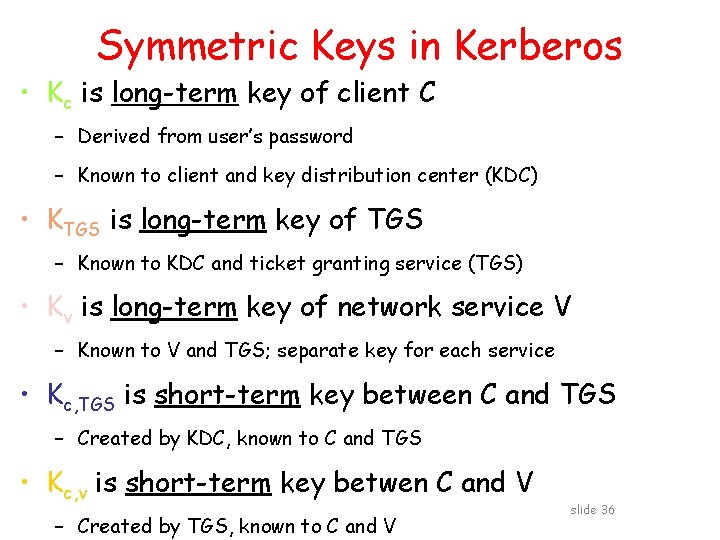 Symmetric Keys in Kerberos

• $K_c$ is long-term key of client C
 – Derived from user's password
 – Known to client and key distribution center (KDC)

• $K_{TGS}$ is long-term key of TGS
 – Known to KDC and ticket granting service (TGS)

• $K_v$ is long-term key of network service V
 – Known to V and TGS; separate key for each service

• $K_{c,TGS}$ is short-term key between C and TGS
 – Created by KDC, known to C and TGS

• $K_{c,v}$ is short-term key betwen C and V
 – Created by TGS, known to C and V

slide 36